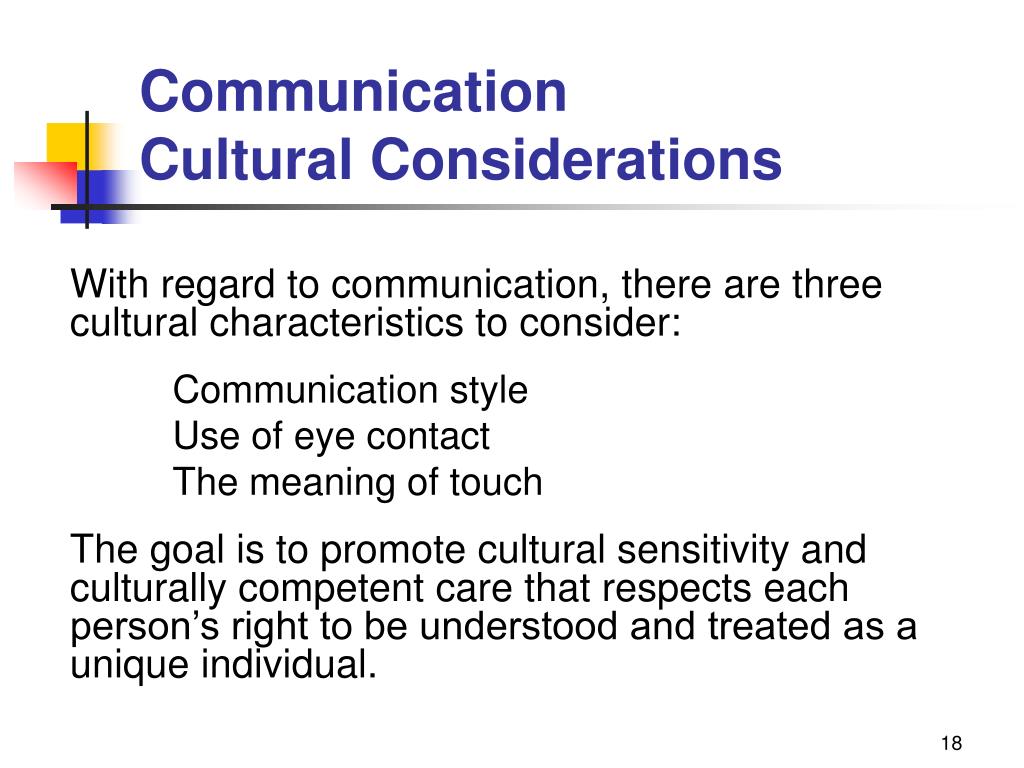 Communication
Cultural Considerations

With regard to communication, there are three cultural characteristics to consider:

Communication style
Use of eye contact
The meaning of touch

The goal is to promote cultural sensitivity and culturally competent care that respects each person’s right to be understood and treated as a unique individual.

18